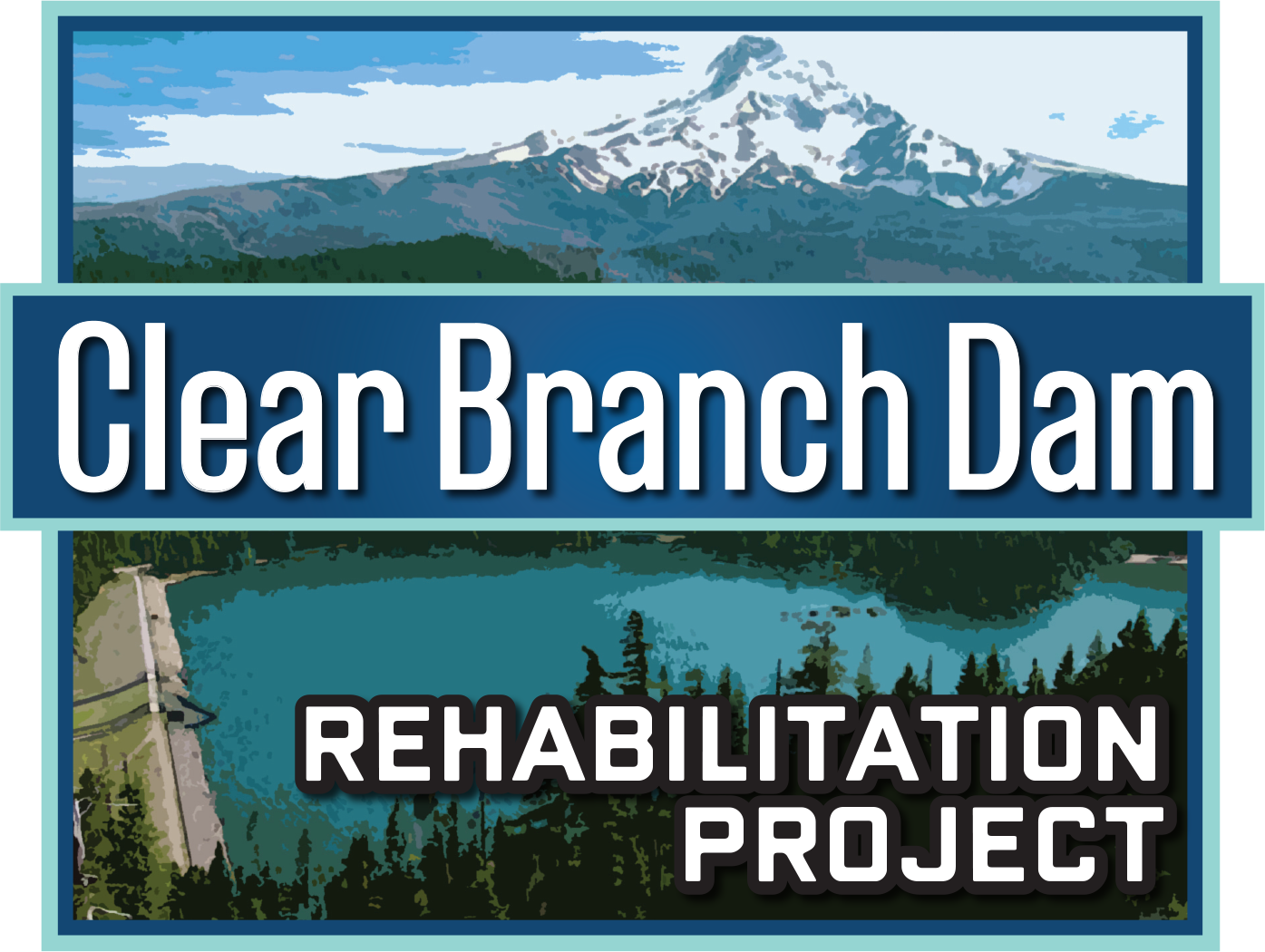 Clear Branch Dam

REHABILITATION PROJECT